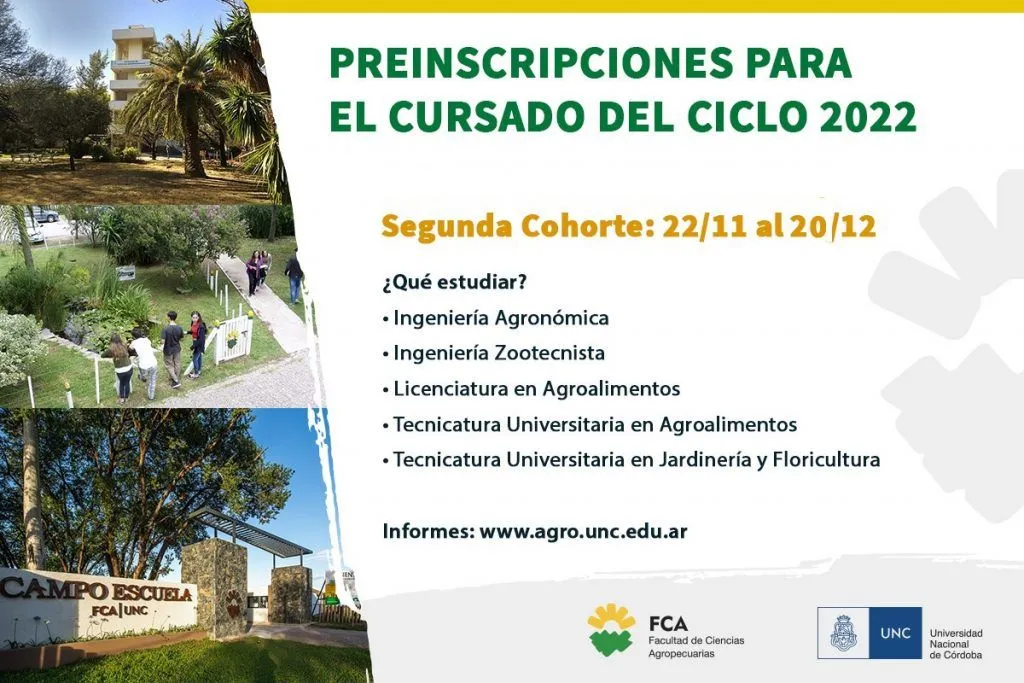 PREINSCRIPCIONES PARA
EL CURSADO DEL CICLO 2022

Segunda Cohorte: 22/11 al 20/12

¿Qué estudiar?
• Ingeniería Agronómica
• Ingeniería Zootecnista
• Licenciatura en Agroalimentos
• Tecnicatura Universitaria en Agroalimentos
• Tecnicatura Universitaria en Jardinería y Floricultura

Informes: www.agro.unc.edu.ar

CAMPO ESCUELA
FCA | UNC

FCA
Facultad de Ciencias Agropecuarias

UNC
Universidad Nacional de Córdoba